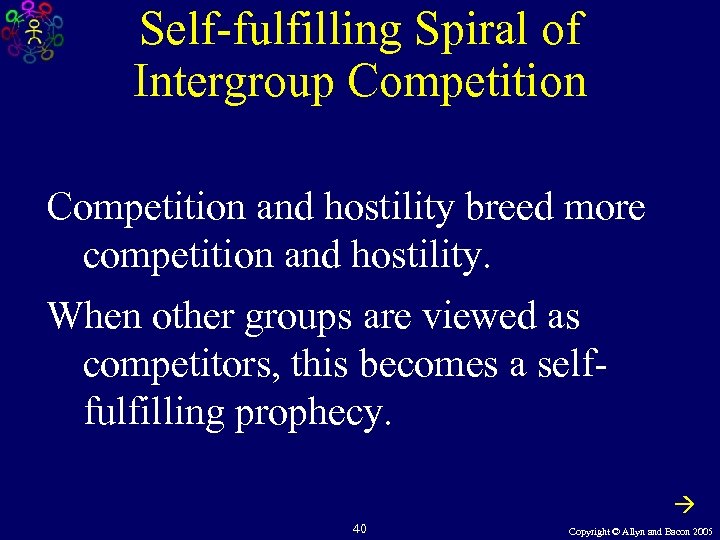 Self-fulfilling Spiral of Intergroup Competition

Competition and hostility breed more competition and hostility.

When other groups are viewed as competitors, this becomes a self-fulfilling prophecy.

→

40

Copyright © Allyn and Bacon 2005